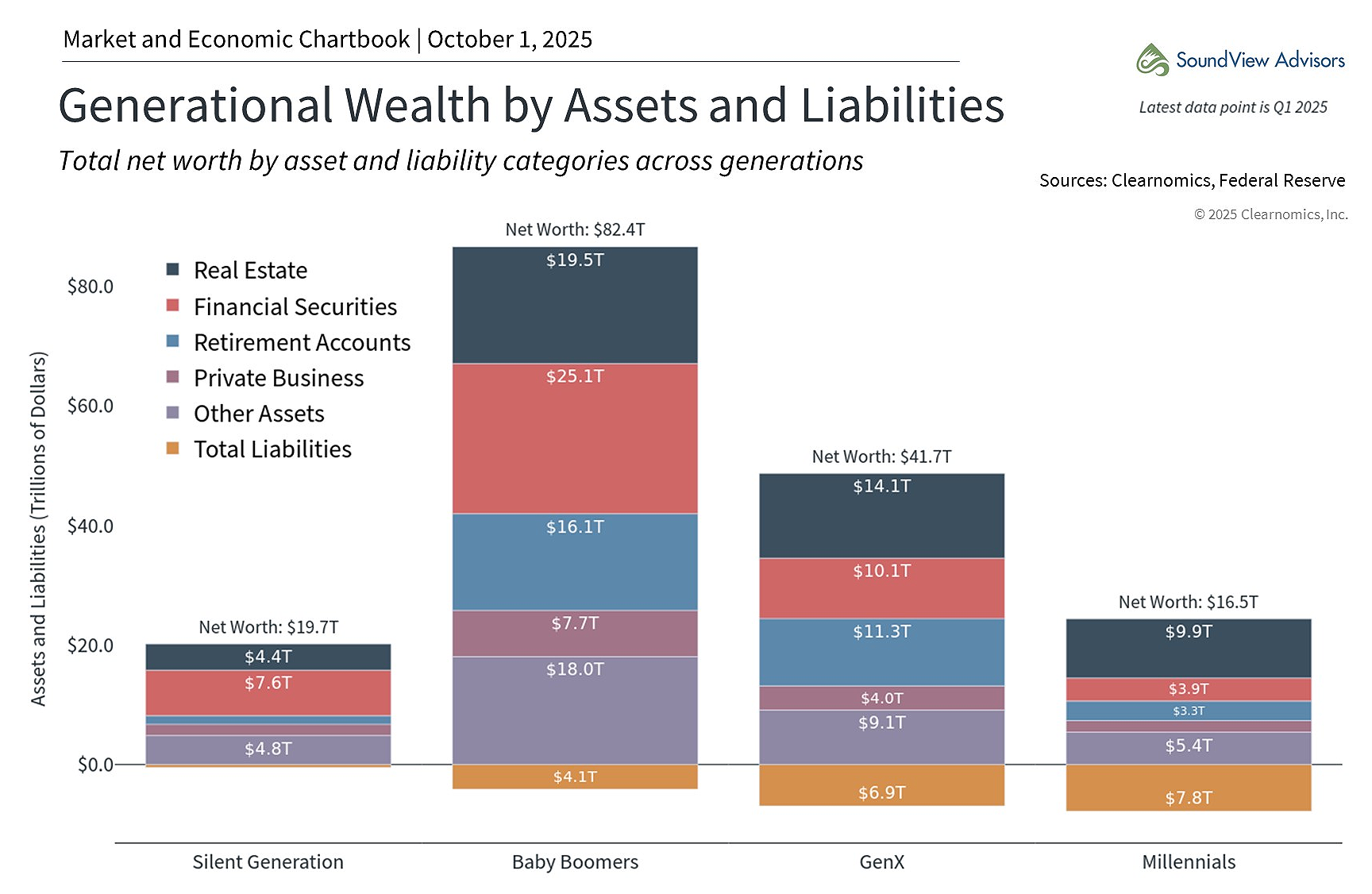 Market and Economic Chartbook | October 1, 2025

SoundView Advisors

Generational Wealth by Assets and Liabilities

Latest data point is Q1 2025

Total net worth by asset and liability categories across generations

Sources: Clearnomics, Federal Reserve

© 2025 Clearnomics, Inc.

Real Estate
Financial Securities
Retirement Accounts
Private Business
Other Assets
Total Liabilities

Assets and Liabilities (Trillions of Dollars)

$80.0
$60.0
$40.0
$20.0
$0.0

Net Worth: $19.7T
$4.4T
$7.6T
$4.8T

Net Worth: $82.4T
$19.5T
$25.1T
$16.1T
$7.7T
$18.0T
$4.1T

Net Worth: $41.7T
$14.1T
$10.1T
$11.3T
$4.0T
$9.1T
$6.9T

Net Worth: $16.5T
$9.9T
$3.9T
$3.3T
$5.4T
$7.8T

Silent Generation
Baby Boomers
GenX
Millennials